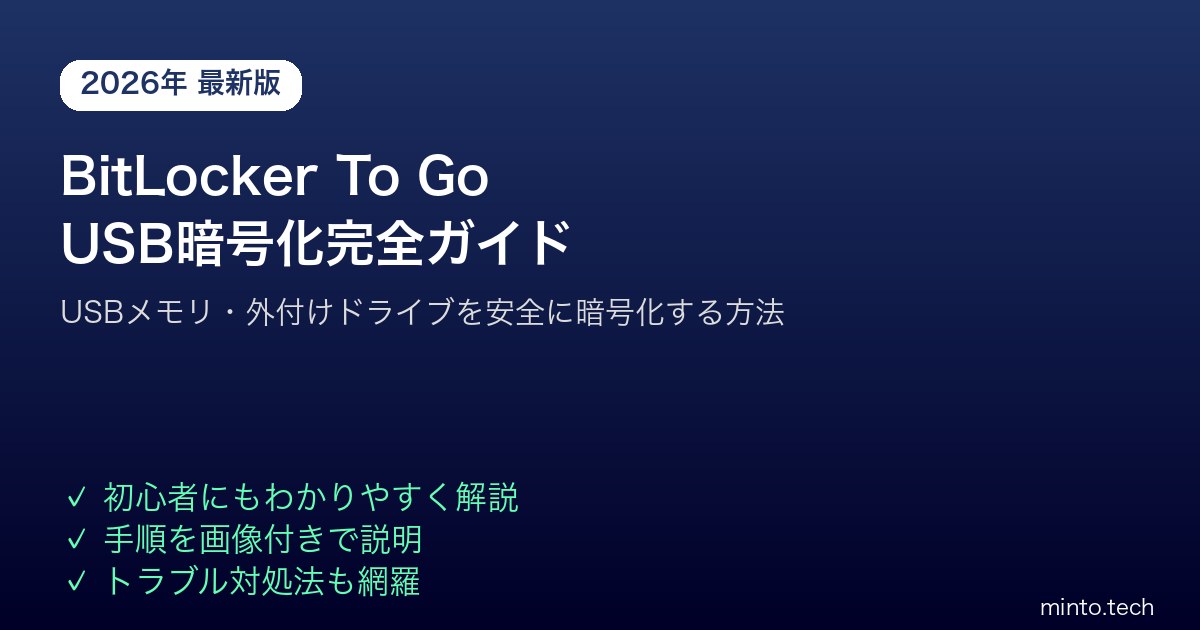 2026年 最新版

BitLocker To Go
USB暗号化完全ガイド

USBメモリ・外付けドライブを安全に暗号化する方法

✓ 初心者にもわかりやすく解説
✓ 手順を画像付きで説明
✓ トラブル対処法も網羅

minto.tech